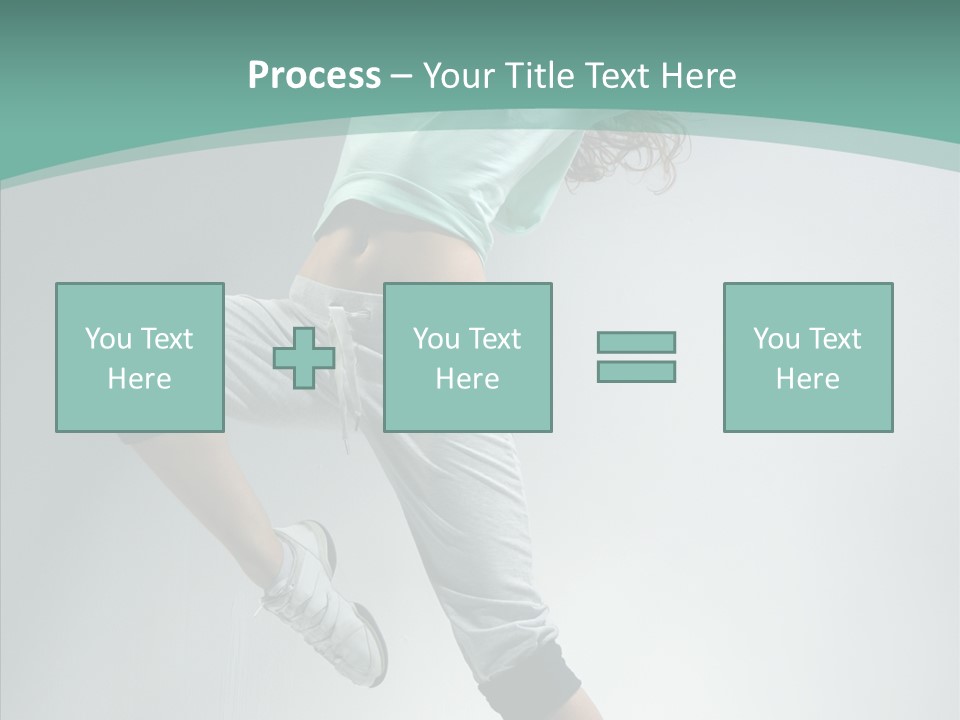 Process – Your Title Text Here

You Text Here

You Text Here

You Text Here